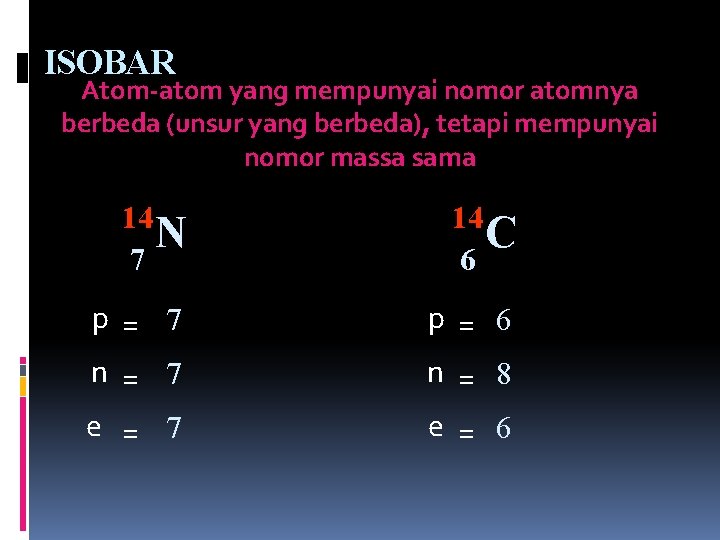 ISOBAR

Atom-atom yang mempunyai nomor atomnya berbeda (unsur yang berbeda), tetapi mempunyai nomor massa sama

$^{14}_{7}N$

p = 7

n = 7

e = 7

$^{14}_{6}C$

p = 6

n = 8

e = 6